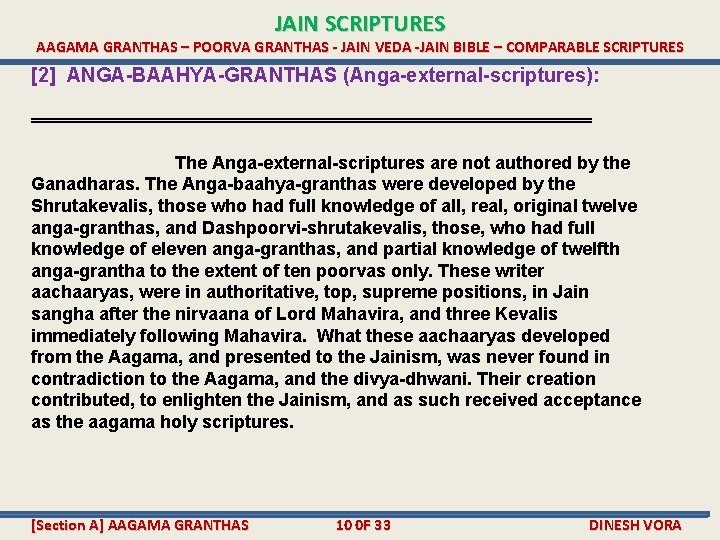 JAIN SCRIPTURES
AAGAMA GRANTHAS – POORVA GRANTHAS - JAIN VEDA -JAIN BIBLE – COMPARABLE SCRIPTURES

[2] ANGA-BAAHYA-GRANTHAS (Anga-external-scriptures):

The Anga-external-scriptures are not authored by the Ganadharas. The Anga-baahya-granthas were developed by the Shrutakevalis, those who had full knowledge of all, real, original twelve anga-granthas, and Dashpoorvi-shrutakevalis, those, who had full knowledge of eleven anga-granthas, and partial knowledge of twelfth anga-grantha to the extent of ten poorvas only. These writer aachaaryas, were in authoritative, top, supreme positions, in Jain sangha after the nirvaana of Lord Mahavira, and three Kevalis immediately following Mahavira. What these aachaaryas developed from the Aagama, and presented to the Jainism, was never found in contradiction to the Aagama, and the divya-dhwani. Their creation contributed, to enlighten the Jainism, and as such received acceptance as the aagama holy scriptures.

[Section A] AAGAMA GRANTHAS 10 OF 33 DINESH VORA